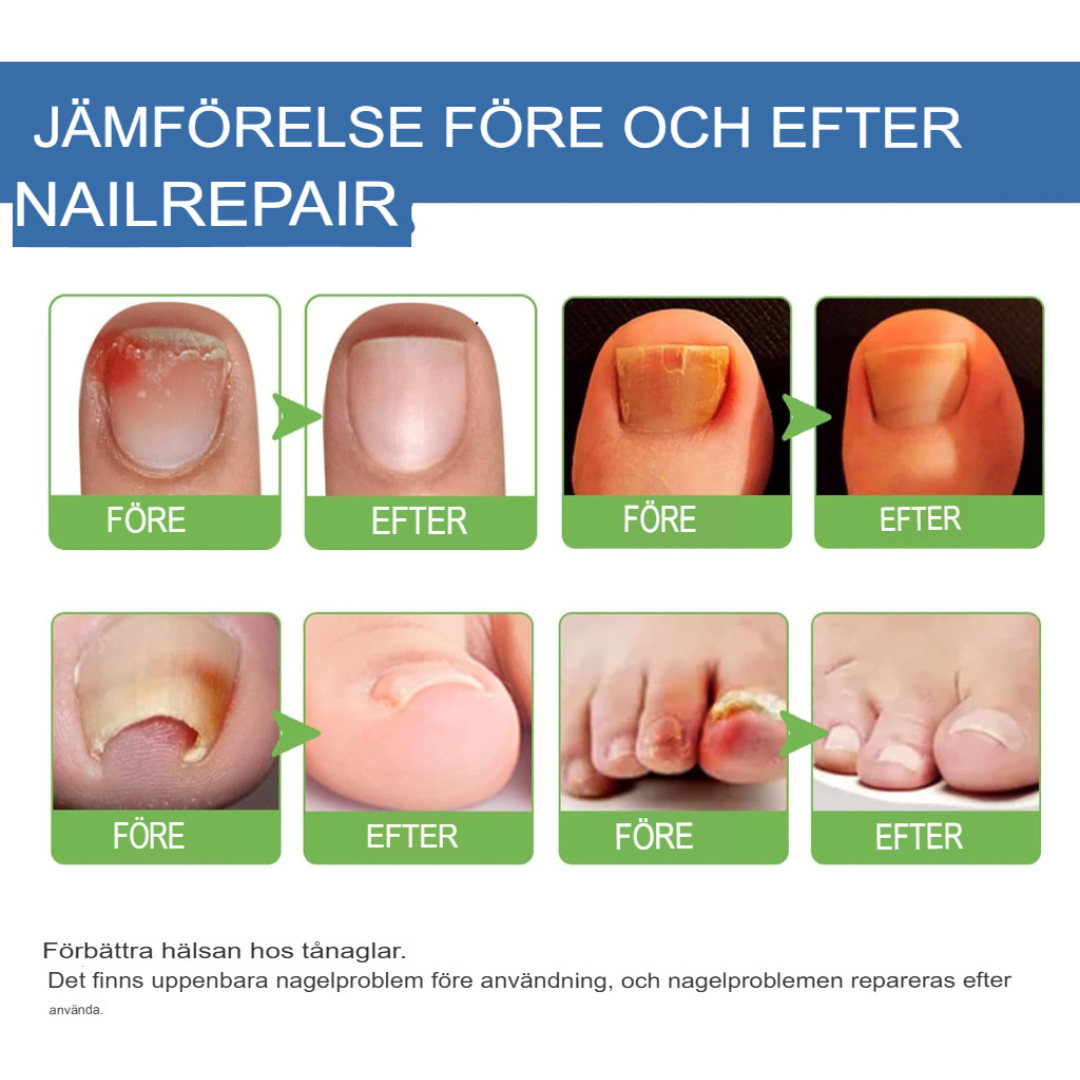 JÄMFÖRELSE FÖRE OCH EFTER
NAILREPAIR

FÖRE

EFTER

FÖRE

EFTER

FÖRE

EFTER

FÖRE

EFTER

Förbättra hälsan hos tånaglar.
Det finns uppenbara nagelproblem före användning, och nagelproblemen repareras efter använda.